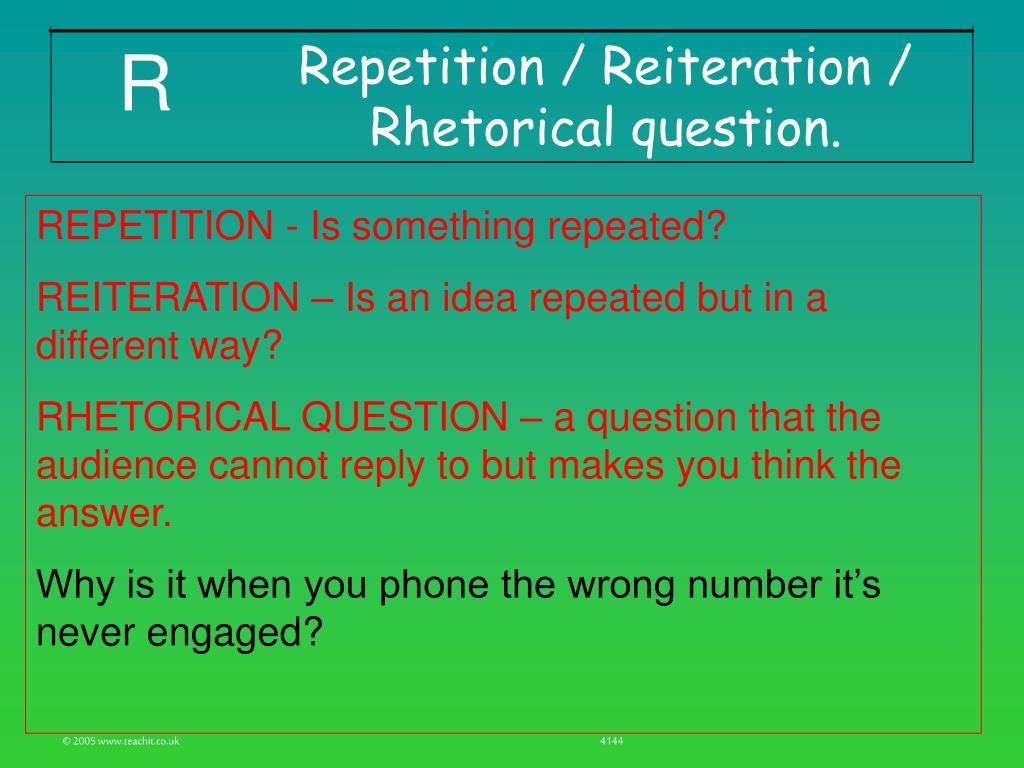 R

Repetition / Reiteration / Rhetorical question.

REPETITION - Is something repeated?

REITERATION – Is an idea repeated but in a different way?

RHETORICAL QUESTION – a question that the audience cannot reply to but makes you think the answer.

Why is it when you phone the wrong number it’s never engaged?

© 2005 www.teachit.co.uk

4144